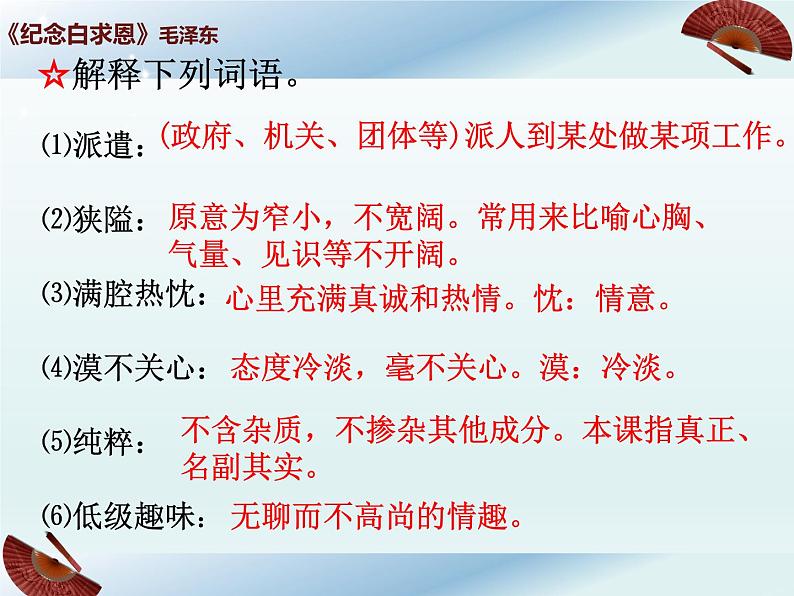 《纪念白求恩》毛泽东

☆解释下列词语。

(1)派遣：(政府、机关、团体等)派人到某处做某项工作。

(2)狭隘：原意为窄小，不宽阔。常用来比喻心胸、气量、见识等不开阔。

(3)满腔热忱：心里充满真诚和热情。忱：情意。

(4)漠不关心：态度冷淡，毫不关心。漠：冷淡。

(5)纯粹：不含杂质，不掺杂其他成分。本课指真正、名副其实。

(6)低级趣味：无聊而不高尚的情趣。